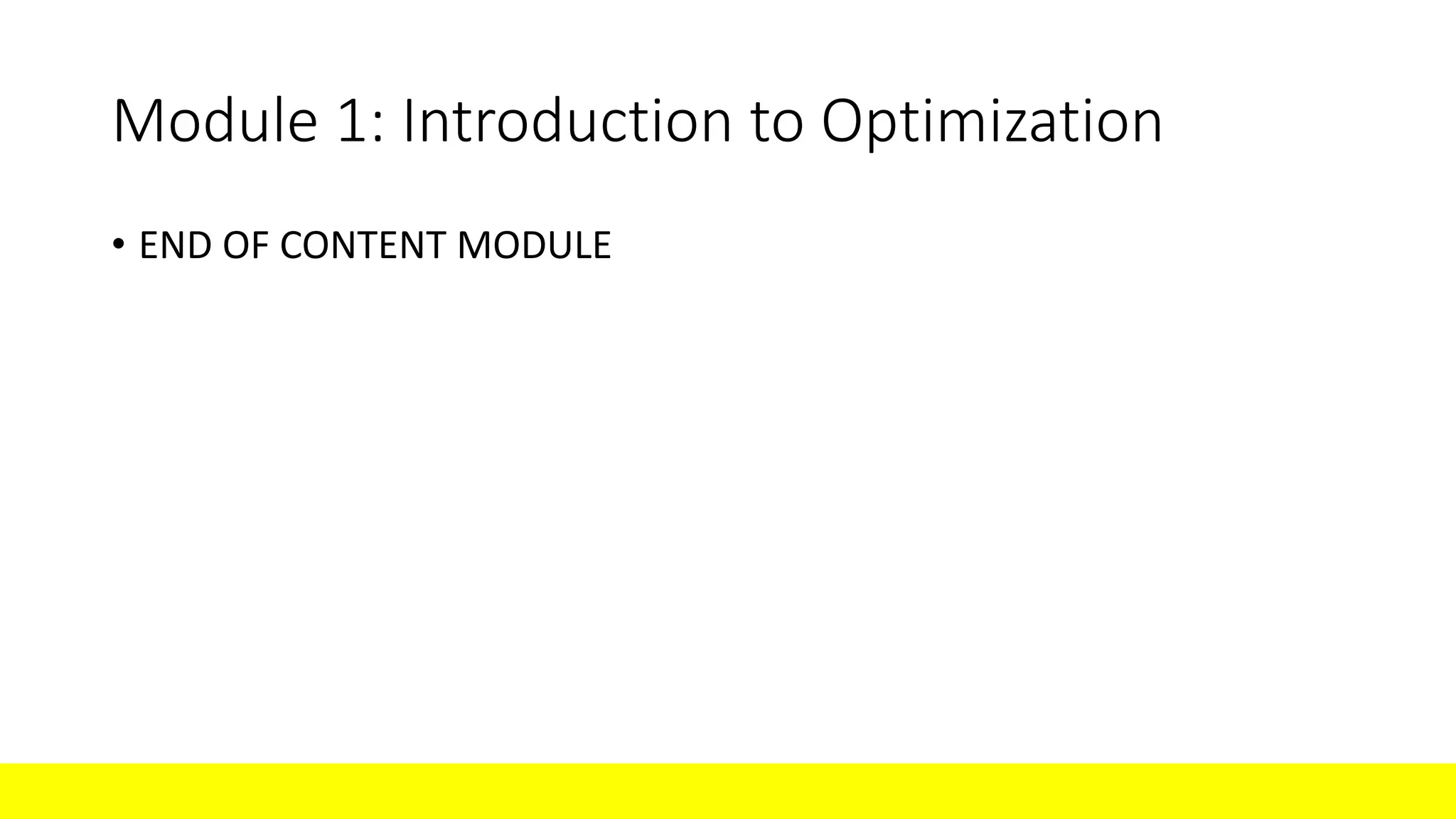 Module 1: Introduction to Optimization

• END OF CONTENT MODULE